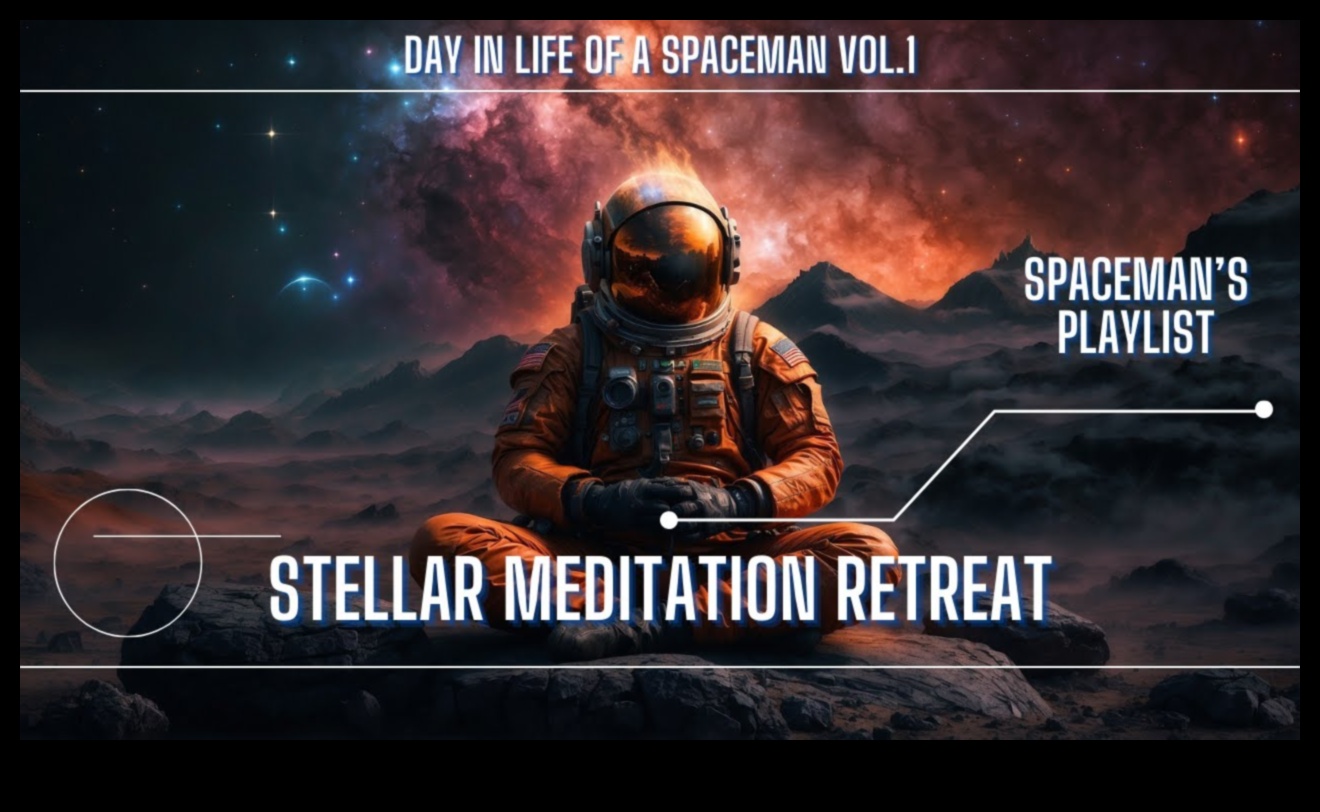 DAY IN LIFE OF A SPACEMAN VOL.1

SPACEMAN'S PLAYLIST

STELLAR MEDITATION RETREAT